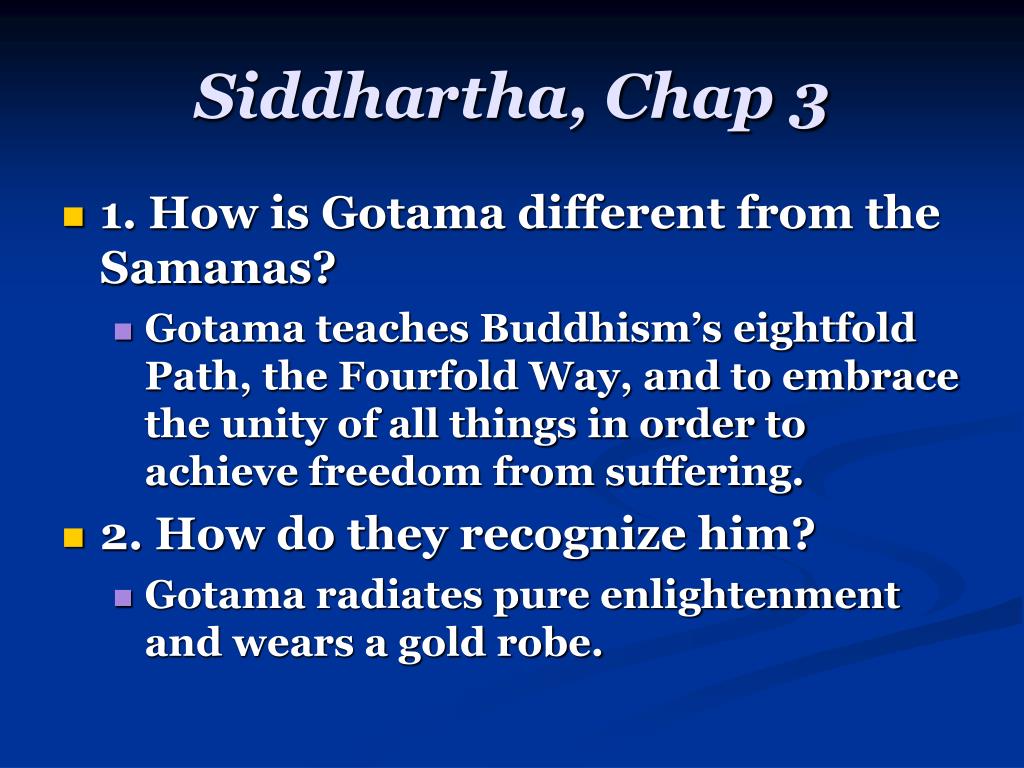 Siddhartha, Chap 3

• 1. How is Gotama different from the Samanas?

• Gotama teaches Buddhism's eightfold Path, the Fourfold Way, and to embrace the unity of all things in order to achieve freedom from suffering.

• 2. How do they recognize him?

• Gotama radiates pure enlightenment and wears a gold robe.